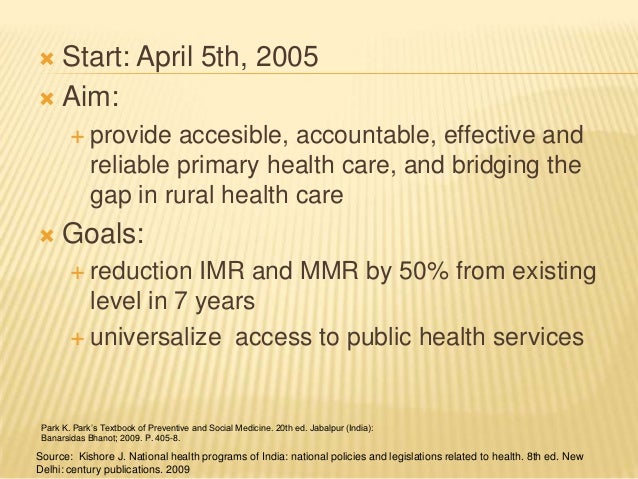 Start: April 5th, 2005

Aim:

provide accesible, accountable, effective and reliable primary health care, and bridging the gap in rural health care

Goals:

reduction IMR and MMR by 50% from existing level in 7 years

universalize  access to public health services

Park K. Park's Textbook of Preventive and Social Medicine. 20th ed. Jabalpur (India): Banarsidas Bhanot; 2009. P. 405-8.

Source:  Kishore J. National health programs of India: national policies and legislations related to health. 8th ed. New Delhi: century publications. 2009